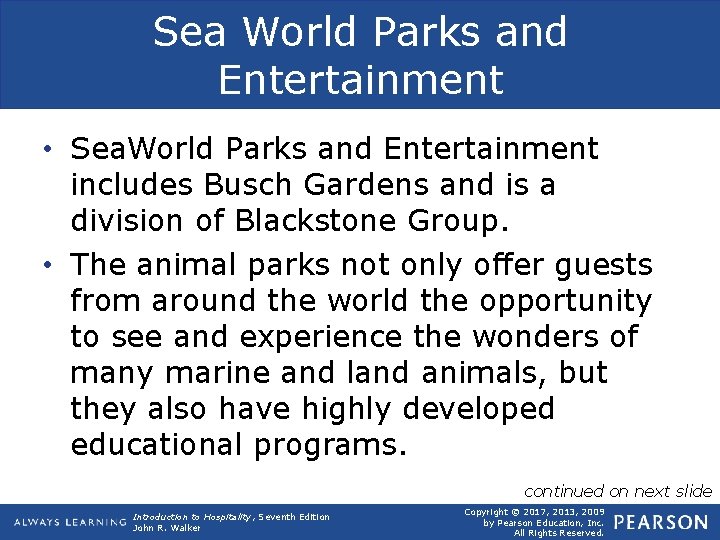 Sea World Parks and Entertainment

• SeaWorld Parks and Entertainment includes Busch Gardens and is a division of Blackstone Group.

• The animal parks not only offer guests from around the world the opportunity to see and experience the wonders of many marine and land animals, but they also have highly developed educational programs.

continued on next slide

ALWAYS LEARNING

Introduction to Hospitality, Seventh Edition
John R. Walker

Copyright © 2017, 2013, 2009
by Pearson Education, Inc.
All Rights Reserved.

PEARSON